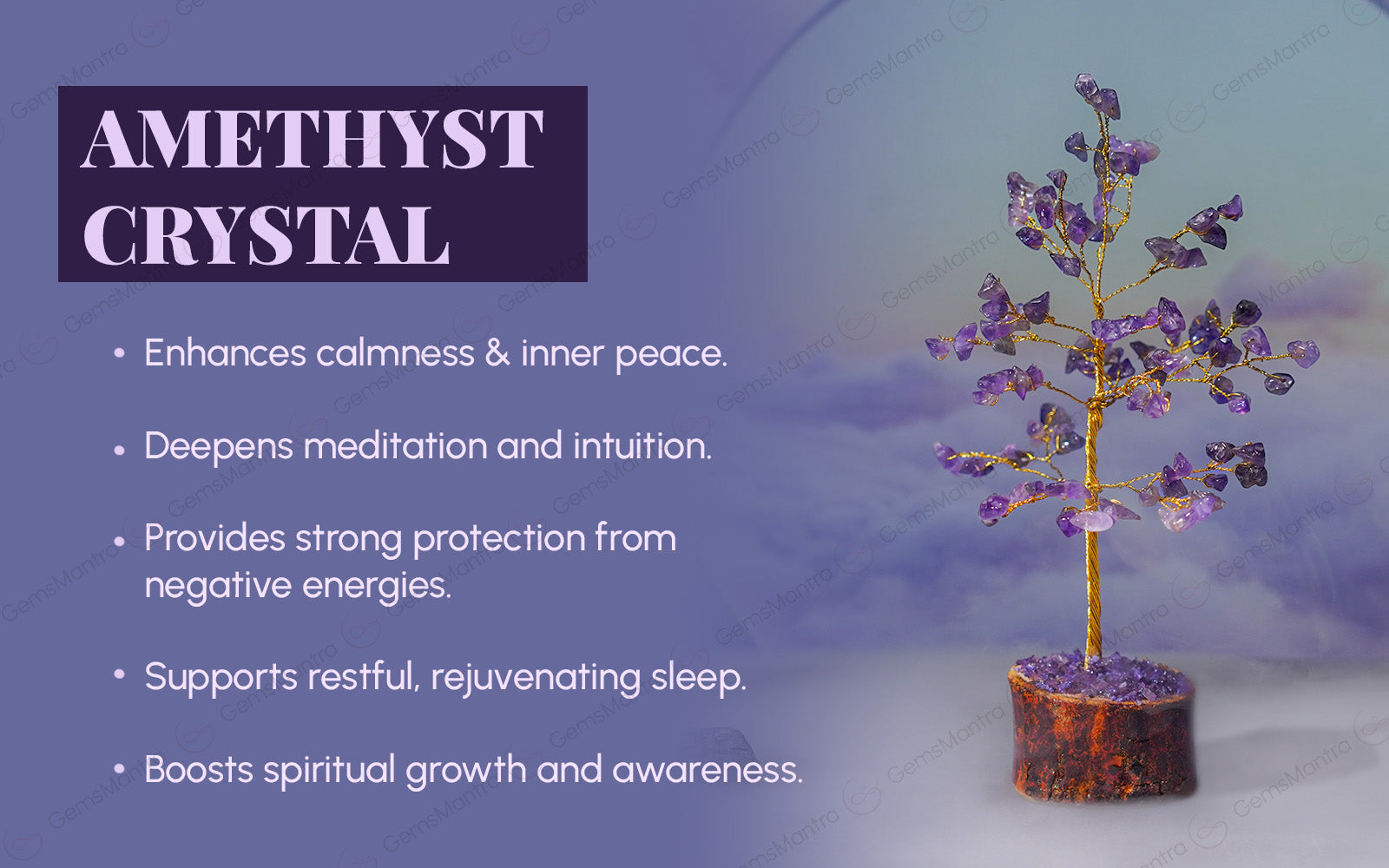 AMETHYST CRYSTAL

• Enhances calmness & inner peace.

• Deepens meditation and intuition.

• Provides strong protection from negative energies.

• Supports restful, rejuvenating sleep.

• Boosts spiritual growth and awareness.

GemsMantra